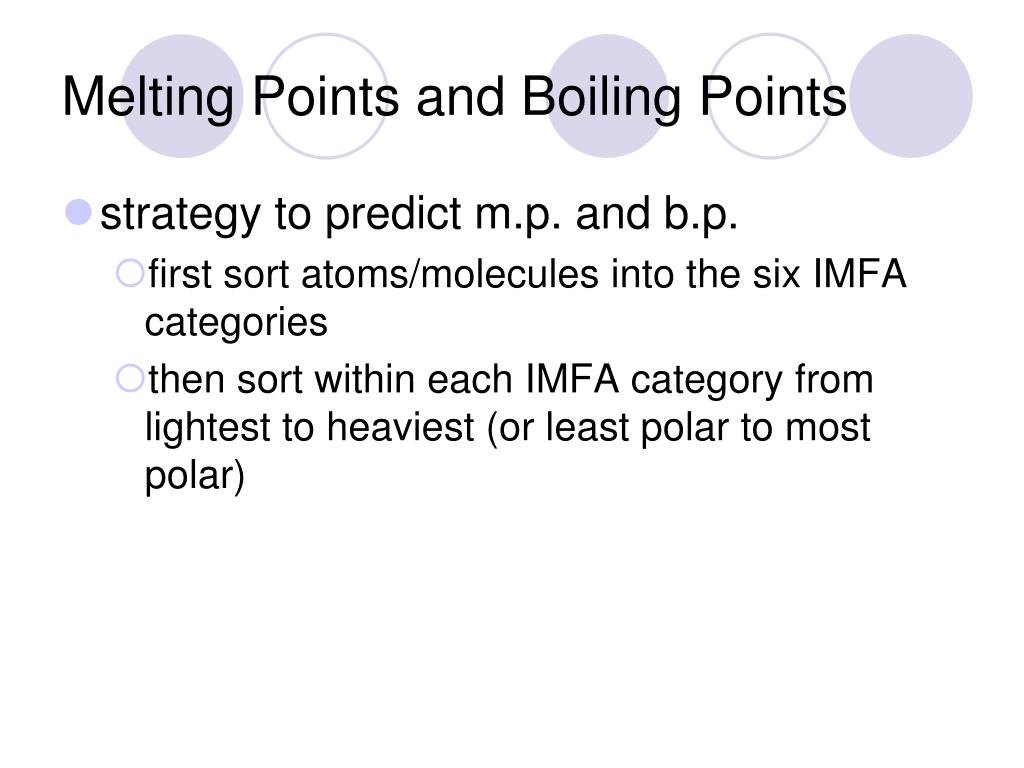 Melting Points and Boiling Points

strategy to predict m.p. and b.p.

first sort atoms/molecules into the six IMFA categories

then sort within each IMFA category from lightest to heaviest (or least polar to most polar)